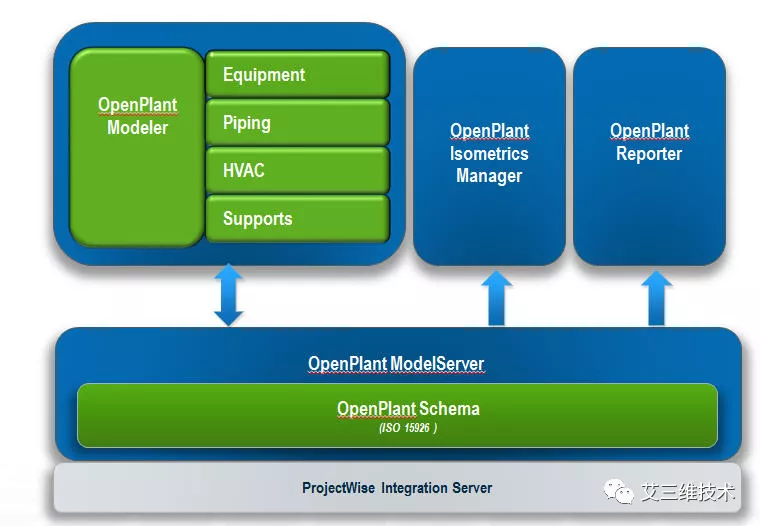 OpenPlant Modeler

Equipment

Piping

HVAC

Supports

OpenPlant Isometrics Manager

OpenPlant Reporter

OpenPlant ModelServer

OpenPlant Schema

(ISO 15926 )

ProjectWise Integration Server

艾三维技术